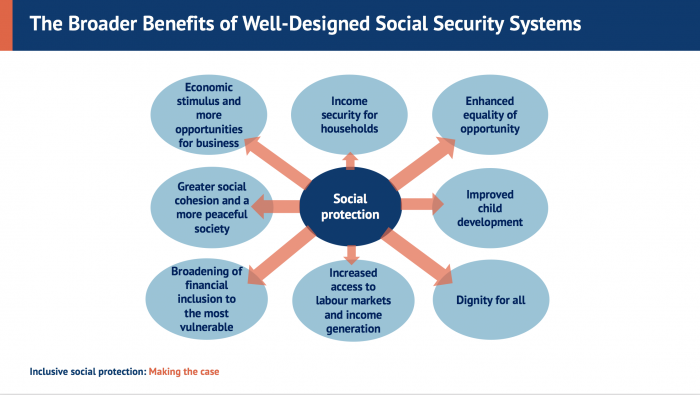 The Broader Benefits of Well-Designed Social Security Systems

Economic stimulus and more opportunities for business

Income security for households

Enhanced equality of opportunity

Greater social cohesion and a more peaceful society

Social protection

Improved child development

Broadening of financial inclusion to the most vulnerable

Increased access to labour markets and income generation

Dignity for all

Inclusive social protection: Making the case